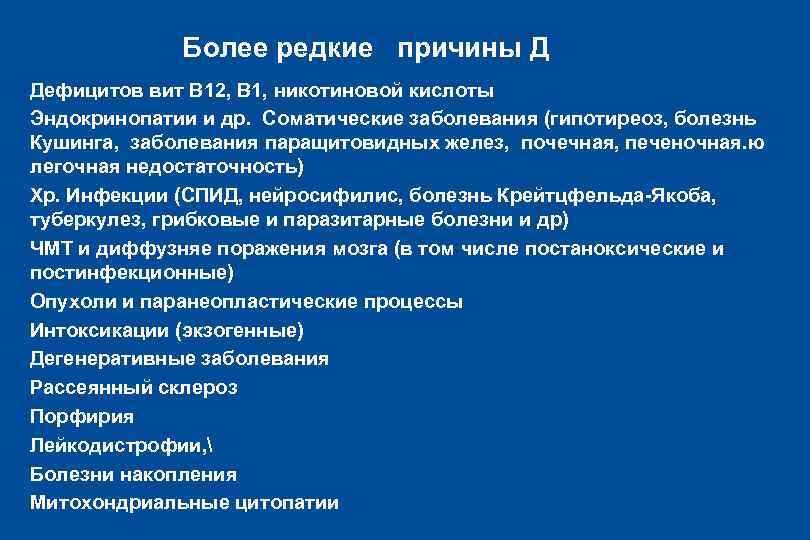 Более редкие причины Д

Дефицитов вит В12, В1, никотиновой кислоты

Эндокринопатии и др. Соматические заболевания (гипотиреоз, болезнь Кушинга, заболевания паращитовидных желез, почечная, печеночная.ю легочная недостаточность)

Хр. Инфекции (СПИД, нейросифилис, болезнь Крейтцфельда-Якоба, туберкулез, грибковые и паразитарные болезни и др)

ЧМТ и диффузняе поражения мозга (в том числе постаноксические и постинфекционные)

Опухоли и паранеопластические процессы

Интоксикации (экзогенные)

Дегенеративные заболевания

Рассеянный склероз

Порфирия

Лейкодистрофии,\

Болезни накопления

Митохондриальные цитопатии